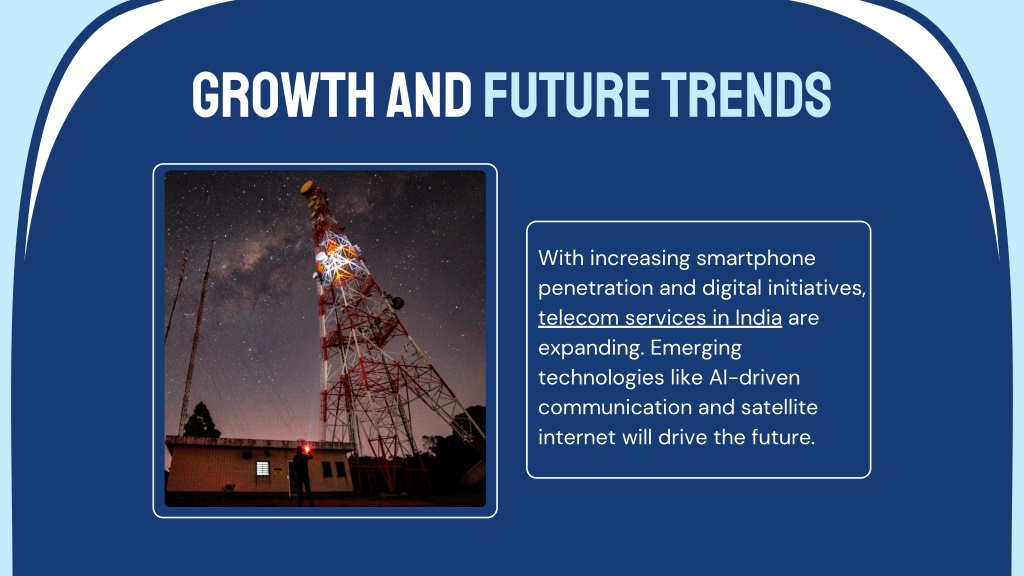 GROWTH AND FUTURE TRENDS

With increasing smartphone penetration and digital initiatives, telecom services in India are expanding. Emerging technologies like AI-driven communication and satellite internet will drive the future.